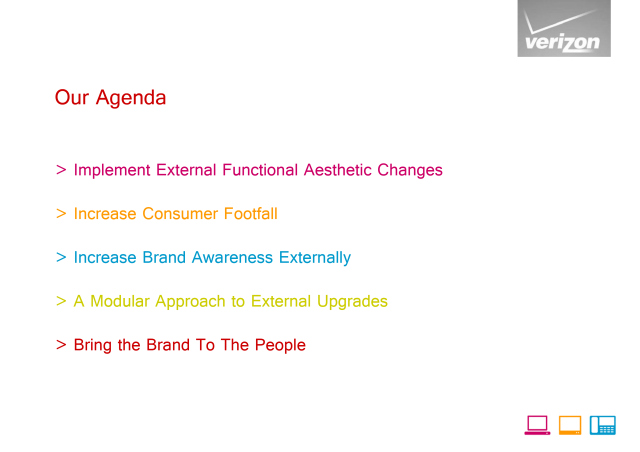 verizon

Our Agenda

> Implement External Functional Aesthetic Changes

> Increase Consumer Footfall

> Increase Brand Awareness Externally

> A Modular Approach to External Upgrades

> Bring the Brand To The People